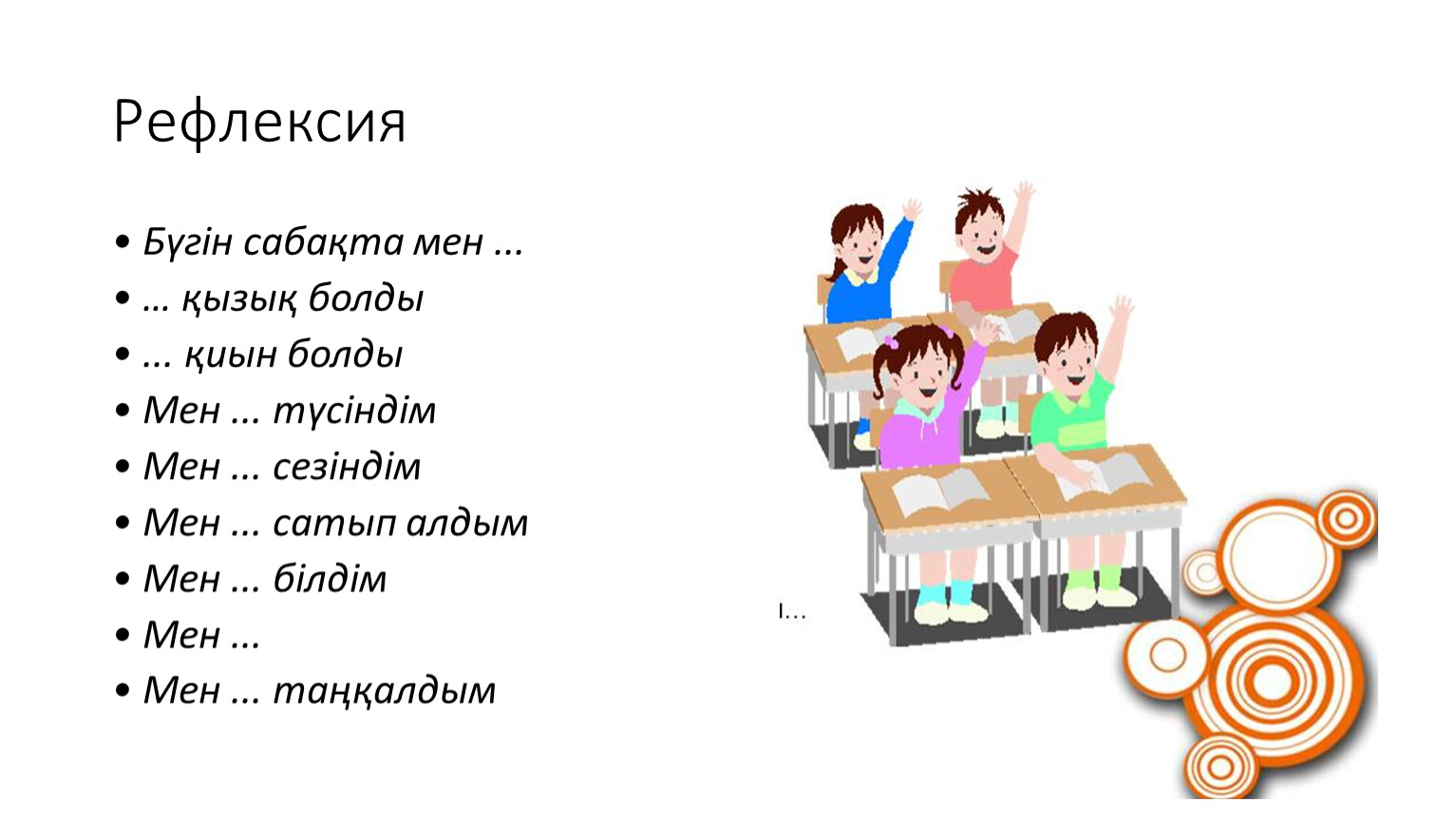 Рефлексия

• Бүгін сабақта мен ...
• … қызық болды
• ... қиын болды
• Мен ... түсіндім
• Мен ... сезіндім
• Мен ... сатып алдым
• Мен ... білдім
• Мен ...
• Мен ... таңқалдым

I…